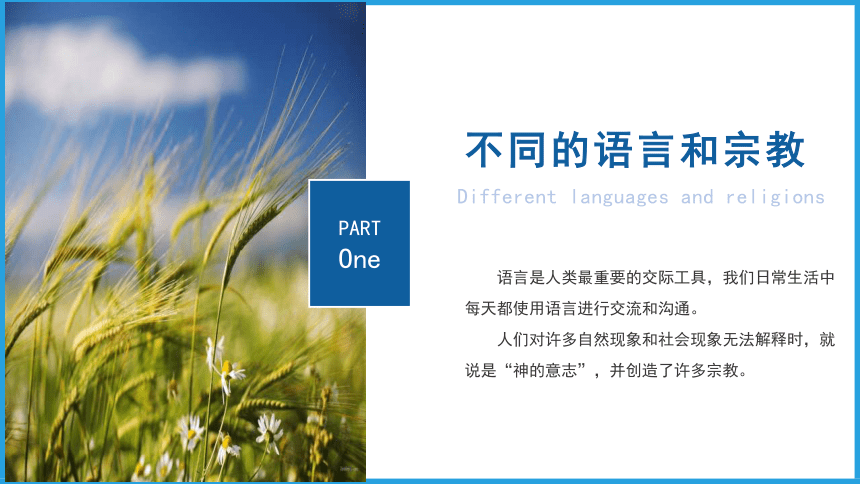 PART
One

不同的语言和宗教

Different languages and religions

语言是人类最重要的交际工具，我们日常生活中每天都使用语言进行交流和沟通。

人们对许多自然现象和社会现象无法解释时，就说是“神的意志”，并创造了许多宗教。